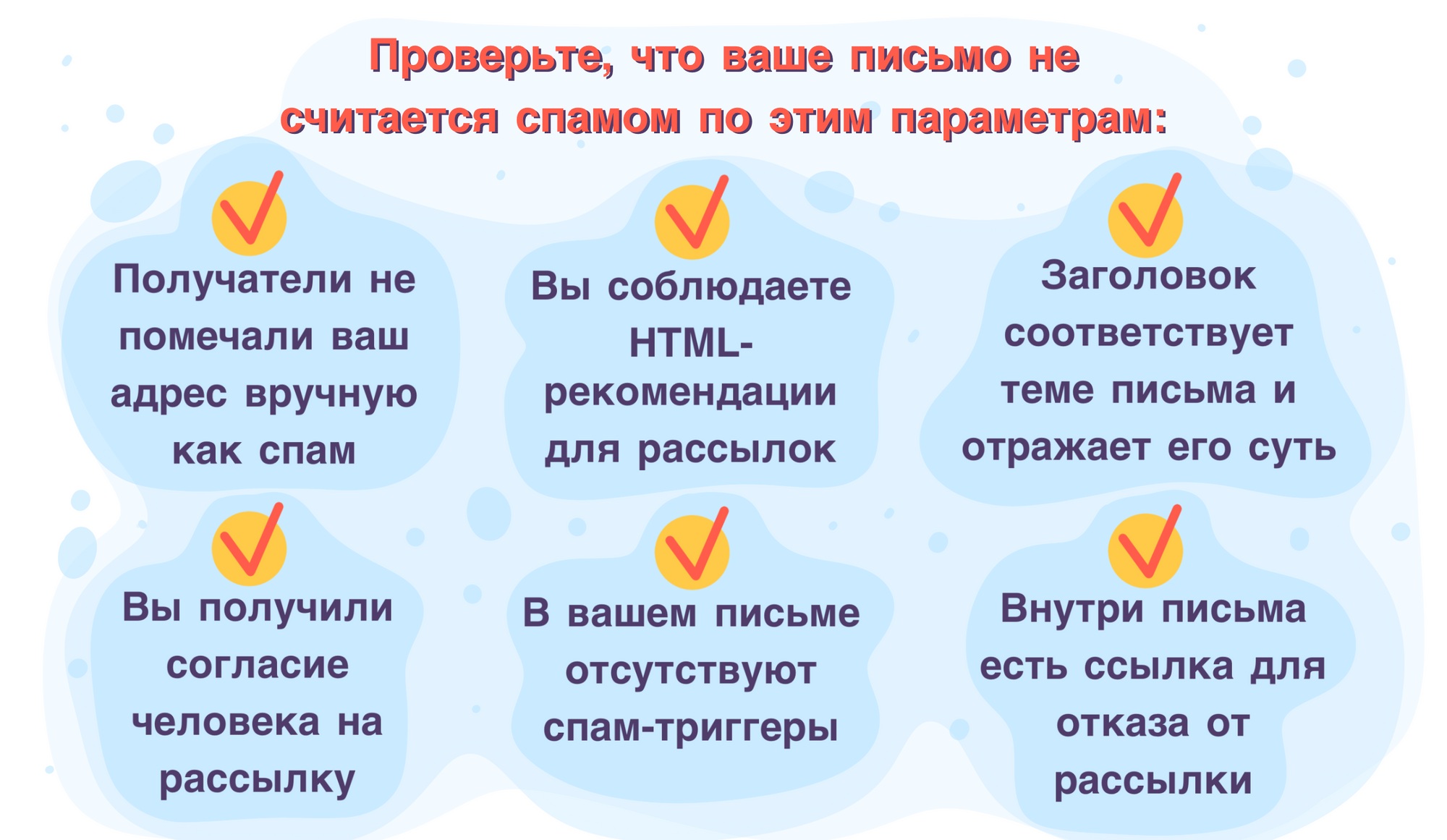 Проверьте, что ваше письмо не считается спамом по этим параметрам:

Получатели не помечали ваш адрес вручную как спам

Вы соблюдаете HTML-рекомендации для рассылок

Заголовок соответствует теме письма и отражает его суть

Вы получили согласие человека на рассылку

В вашем письме отсутствуют спам-триггеры

Внутри письма есть ссылка для отказа от рассылки